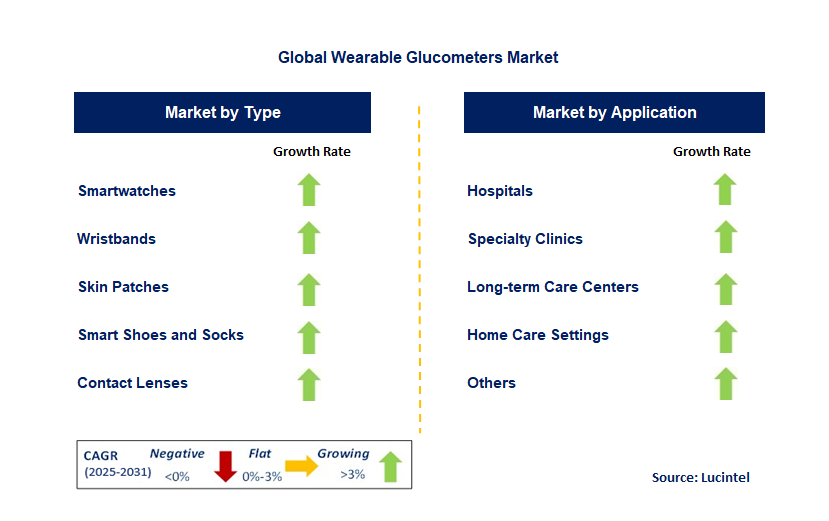 Global Wearable Glucometers Market

Market by Type

Growth Rate

Smartwatches

Wristbands

Skin Patches

Smart Shoes and Socks

Contact Lenses

Market by Application

Growth Rate

Hospitals

Specialty Clinics

Long-term Care Centers

Home Care Settings

Others

CAGR (2025-2031)

Negative <0%

Flat 0%-3%

Growing >3%

Source: Lucintel